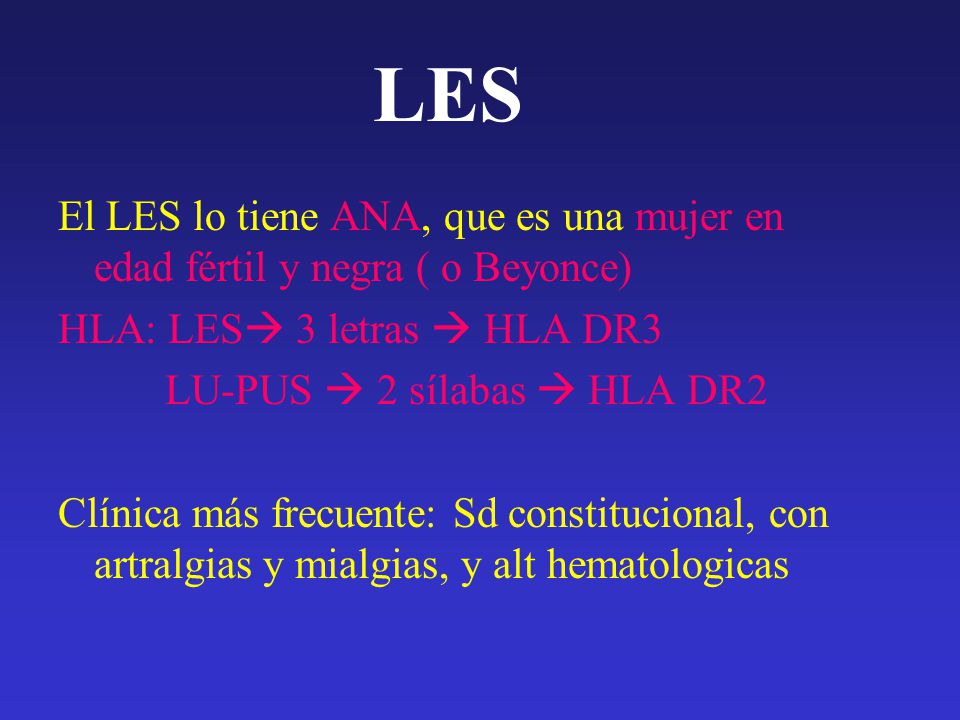 LES

El LES lo tiene ANA, que es una mujer en edad fértil y negra ( o Beyonce)

HLA: LES→ 3 letras → HLA DR3

LU-PUS → 2 sílabas → HLA DR2

Clínica más frecuente: Sd constitucional, con artralgias y mialgias, y alt hematologicas